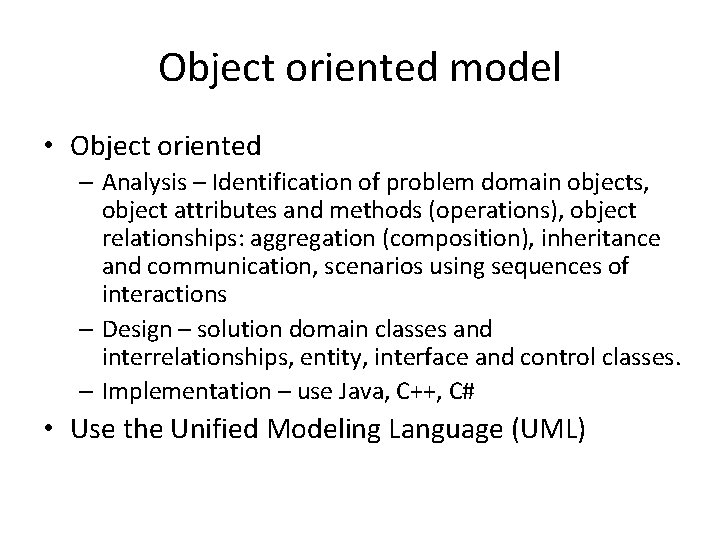 Object oriented model

• Object oriented
  – Analysis – Identification of problem domain objects, object attributes and methods (operations), object relationships: aggregation (composition), inheritance and communication, scenarios using sequences of interactions
  – Design – solution domain classes and interrelationships, entity, interface and control classes.
  – Implementation – use Java, C++, C#
• Use the Unified Modeling Language (UML)